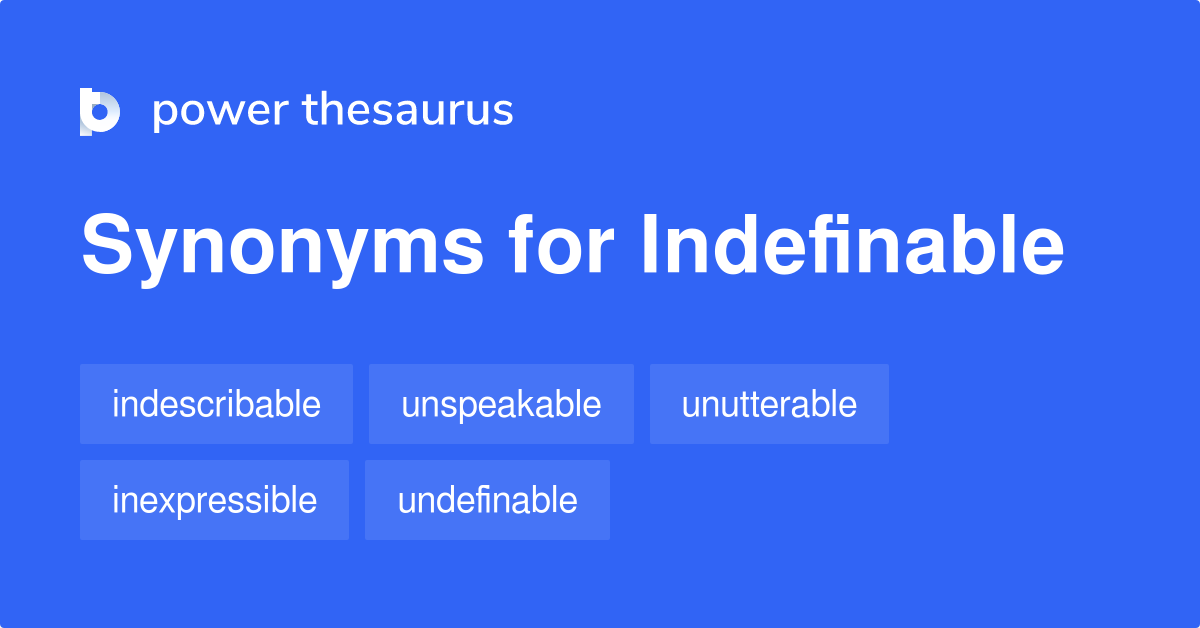 power thesaurus

Synonyms for Indefinable

indescribable
unspeakable
unutterable
inexpressible
undefinable